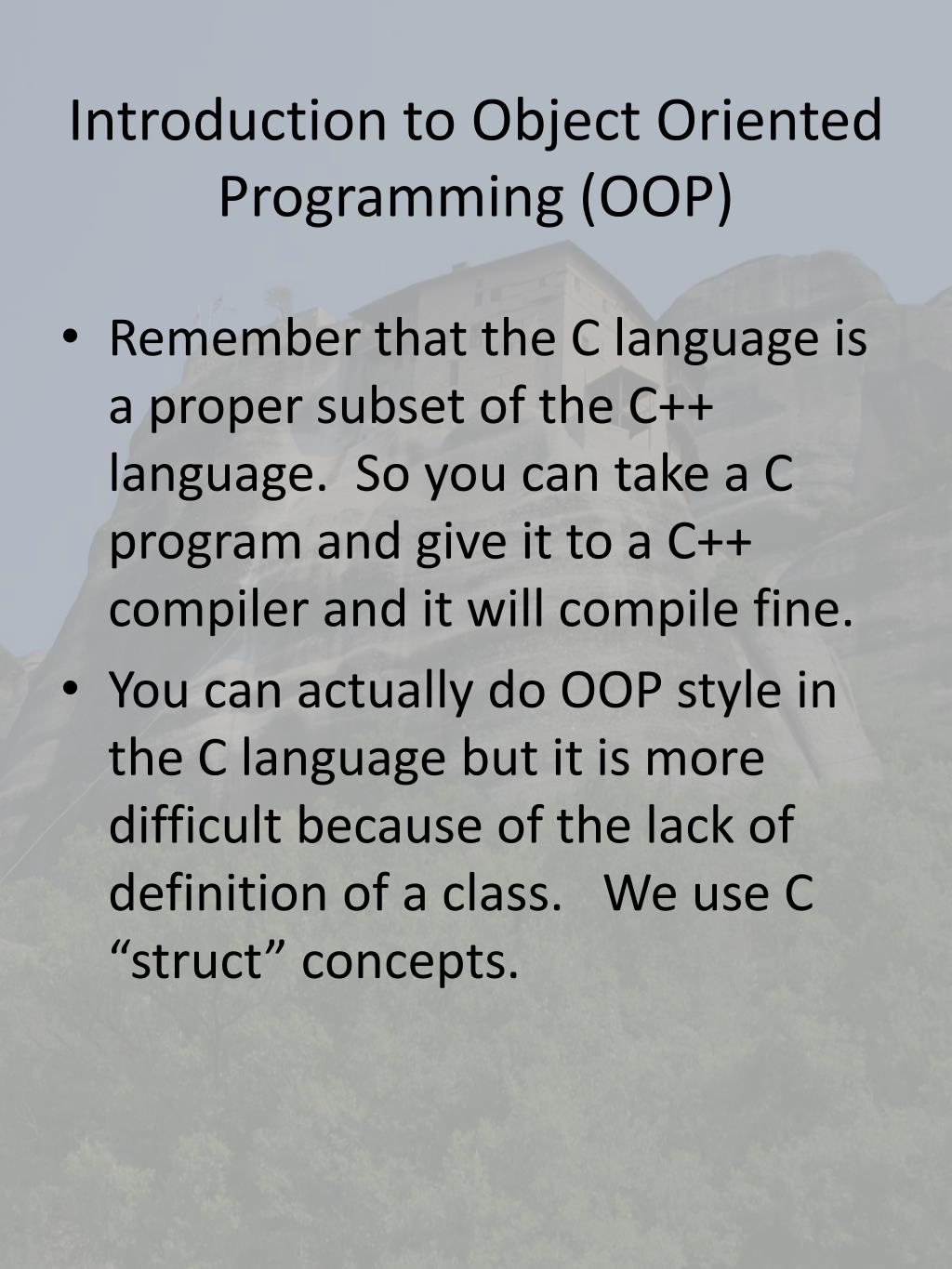 Introduction to Object Oriented Programming (OOP)

• Remember that the C language is a proper subset of the C++ language. So you can take a C program and give it to a C++ compiler and it will compile fine.

• You can actually do OOP style in the C language but it is more difficult because of the lack of definition of a class. We use C “struct” concepts.